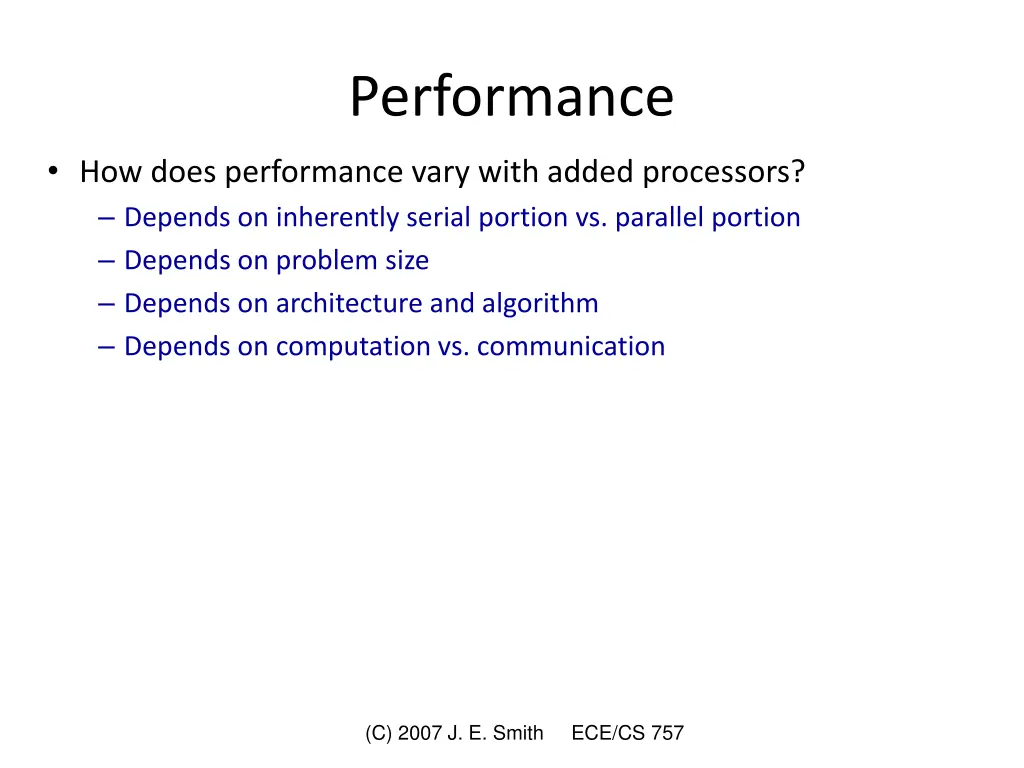 Performance

• How does performance vary with added processors?
– Depends on inherently serial portion vs. parallel portion
– Depends on problem size
– Depends on architecture and algorithm
– Depends on computation vs. communication

(C) 2007 J. E. Smith ECE/CS 757